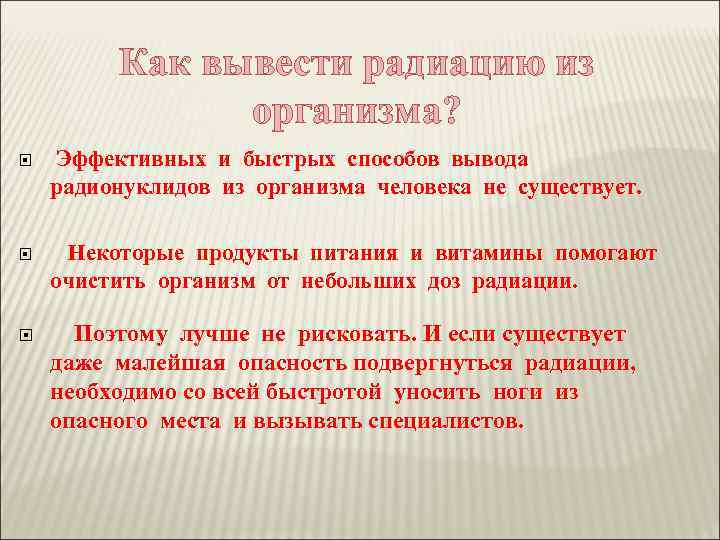 Как вывести радиацию из организма?

Эффективных и быстрых способов вывода радионуклидов из организма человека не существует.

Некоторые продукты питания и витамины помогают очистить организм от небольших доз радиации.

Поэтому лучше не рисковать. И если существует даже малейшая опасность подвергнуться радиации, необходимо со всей быстротой уносить ноги из опасного места и вызывать специалистов.